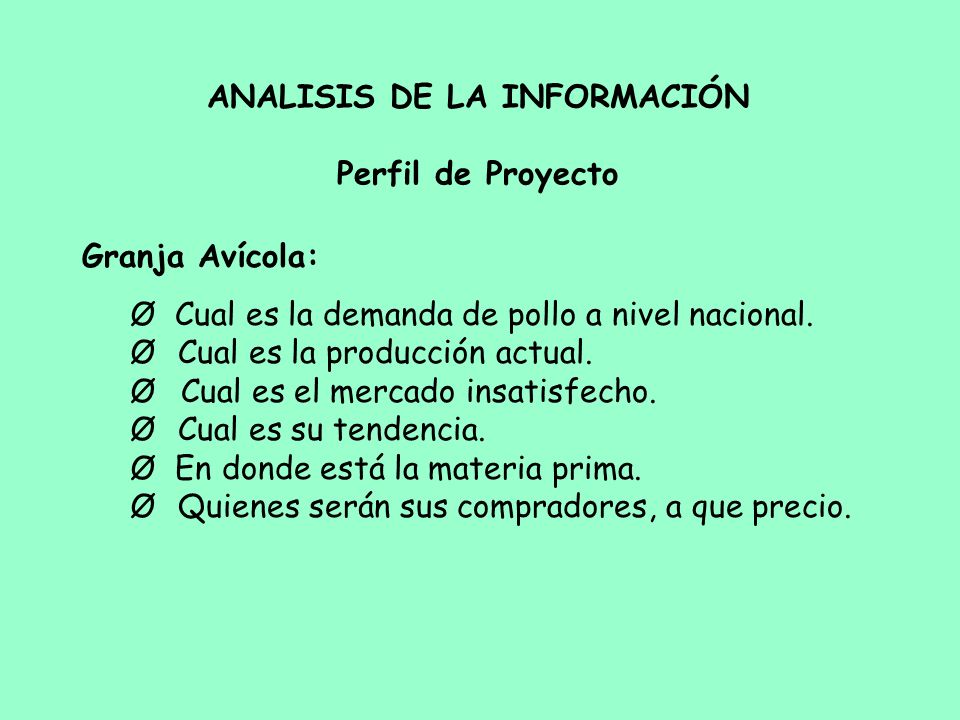 ANALISIS DE LA INFORMACIÓN

Perfil de Proyecto

Granja Avícola:

Ø Cual es la demanda de pollo a nivel nacional.
Ø Cual es la producción actual.
Ø Cual es el mercado insatisfecho.
Ø Cual es su tendencia.
Ø En donde está la materia prima.
Ø Quienes serán sus compradores, a que precio.